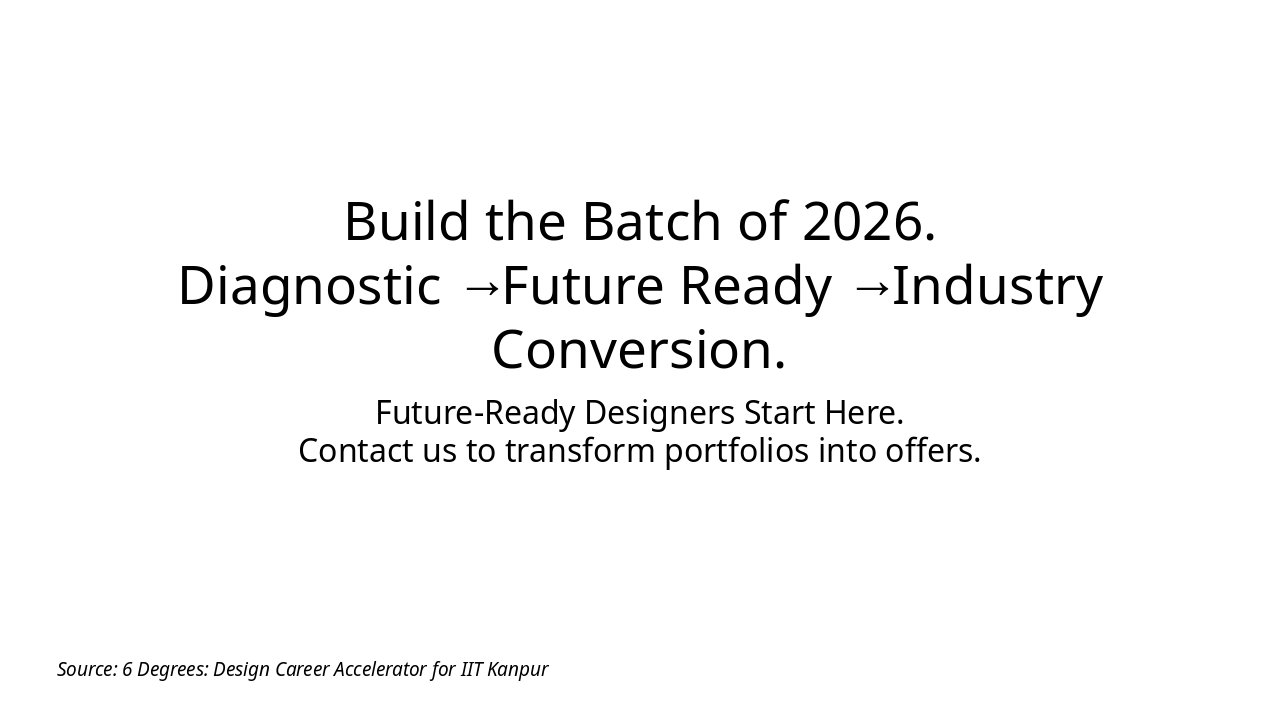 Build the Batch of 2026.
Diagnostic →Future Ready →Industry Conversion.

Future-Ready Designers Start Here.
Contact us to transform portfolios into offers.

Source: 6 Degrees: Design Career Accelerator for IIT Kanpur